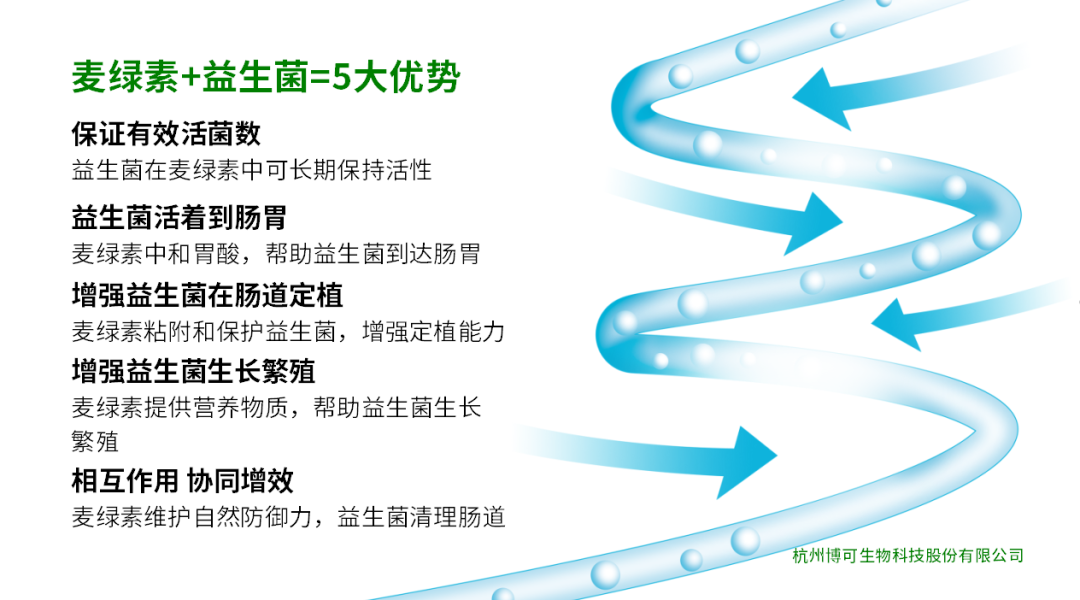 麦绿素+益生菌=5大优势

保证有效活菌数
益生菌在麦绿素中可长期保持活性

益生菌活着到肠胃
麦绿素中和胃酸，帮助益生菌到达肠胃

增强益生菌在肠道定植
麦绿素粘附和保护益生菌，增强定植能力

增强益生菌生长繁殖
麦绿素提供营养物质，帮助益生菌生长繁殖

相互作用 协同增效
麦绿素维护自然防御力，益生菌清理肠道

杭州博可生物科技股份有限公司